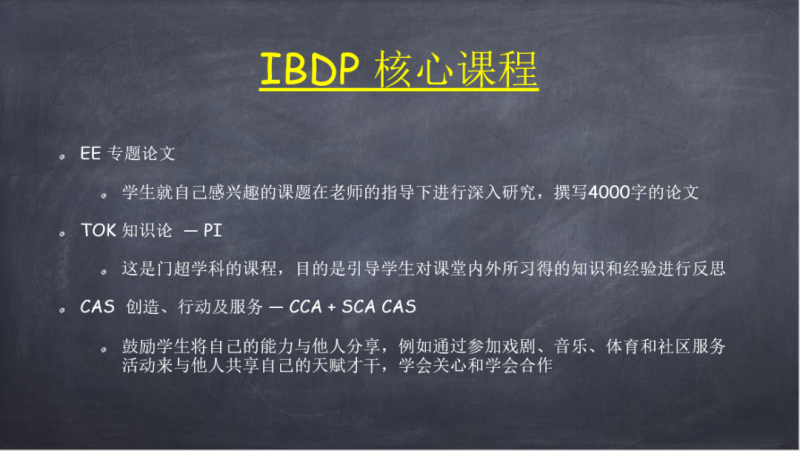 IBDP 核心课程

EE 专题论文

学生就自己感兴趣的课题在老师的指导下进行深入研究，撰写4000字的论文

TOK 知识论 — PI

这是门超学科的课程，目的是引导学生对课堂内外所习得的知识和经验进行反思

CAS 创造、行动及服务 — CCA + SCA CAS

鼓励学生将自己的能力与他人分享，例如通过参加戏剧、音乐、体育和社区服务活动来与他人共享自己的天赋才干，学会关心和学会合作